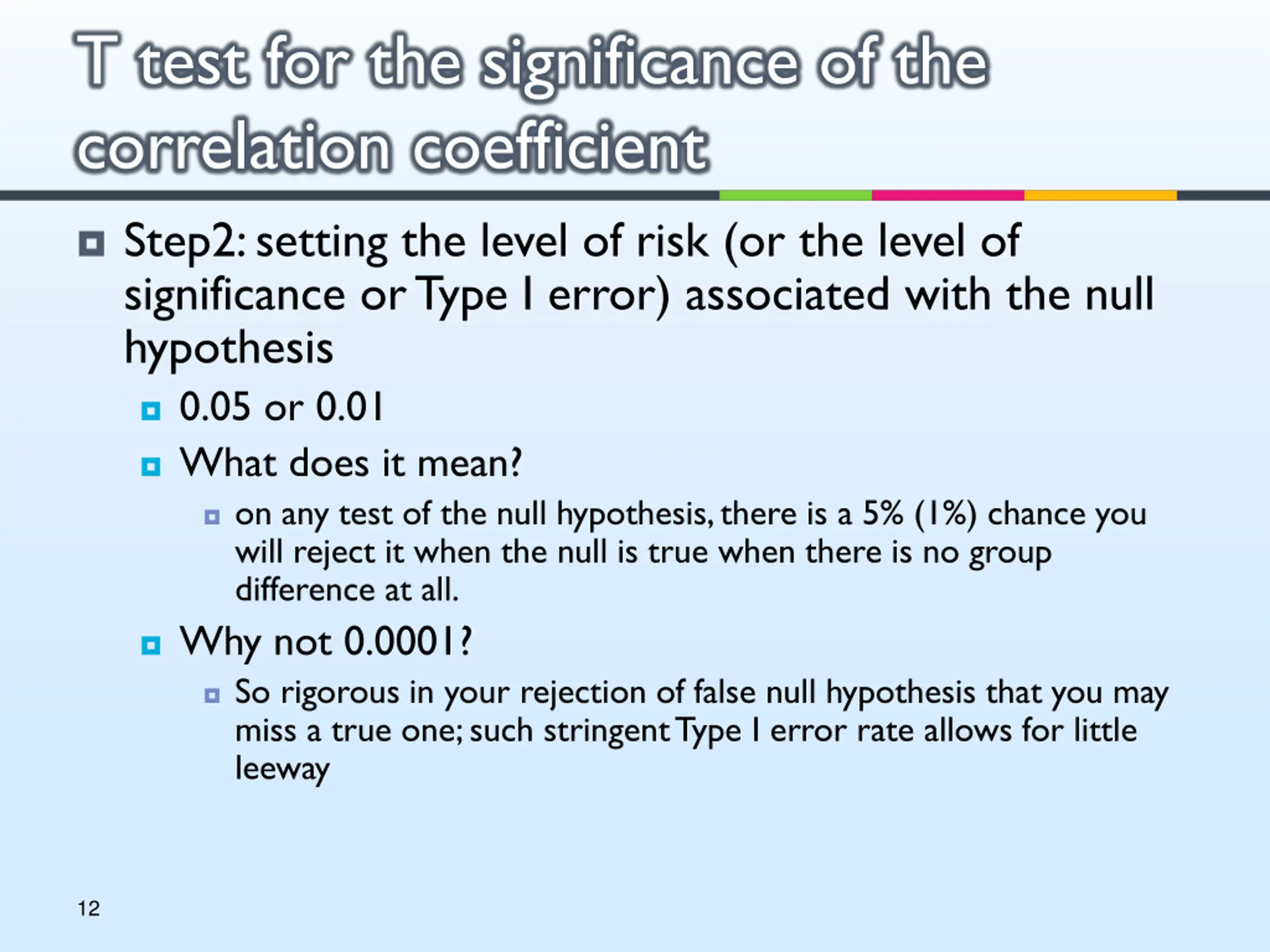 T test for the significance of the correlation coefficient

Step2: setting the level of risk (or the level of significance or Type I error) associated with the null hypothesis

0.05 or 0.01

What does it mean?

on any test of the null hypothesis, there is a 5% (1%) chance you will reject it when the null is true when there is no group difference at all.

Why not 0.0001?

So rigorous in your rejection of false null hypothesis that you may miss a true one; such stringent Type I error rate allows for little leeway

12